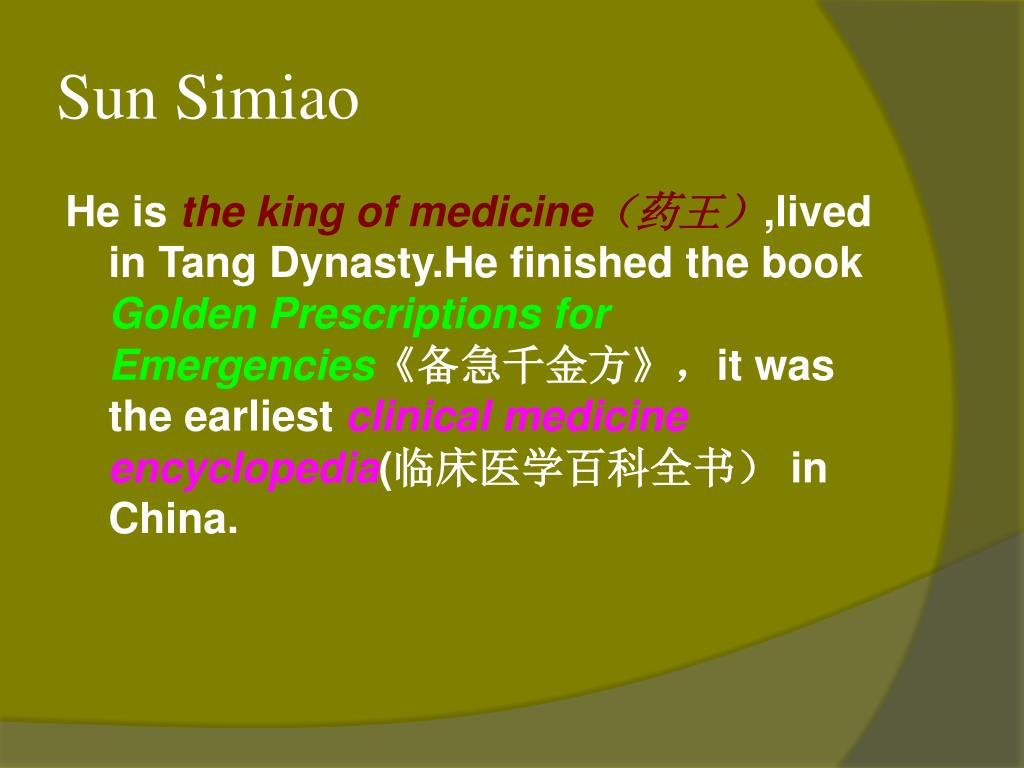 Sun Simiao

He is the king of medicine（药王）,lived in Tang Dynasty.He finished the book Golden Prescriptions for Emergencies《备急千金方》，it was the earliest clinical medicine encyclopedia(临床医学百科全书） in China.